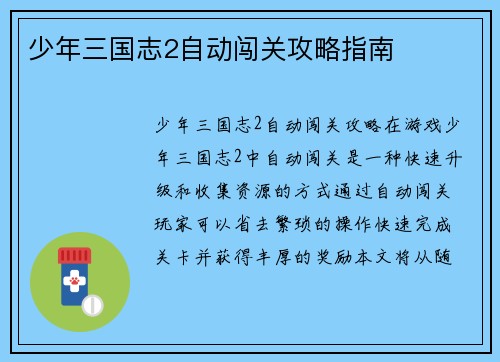 少年三国志2自动闯关攻略指南

少年三国志2自动闯关攻略在游戏少年三国志2中自动闯关是一种快速升级和收集资源的方式通过自动闯关玩家可以省去繁琐的操作快速完成关卡并获得丰厚的奖励本文将从随